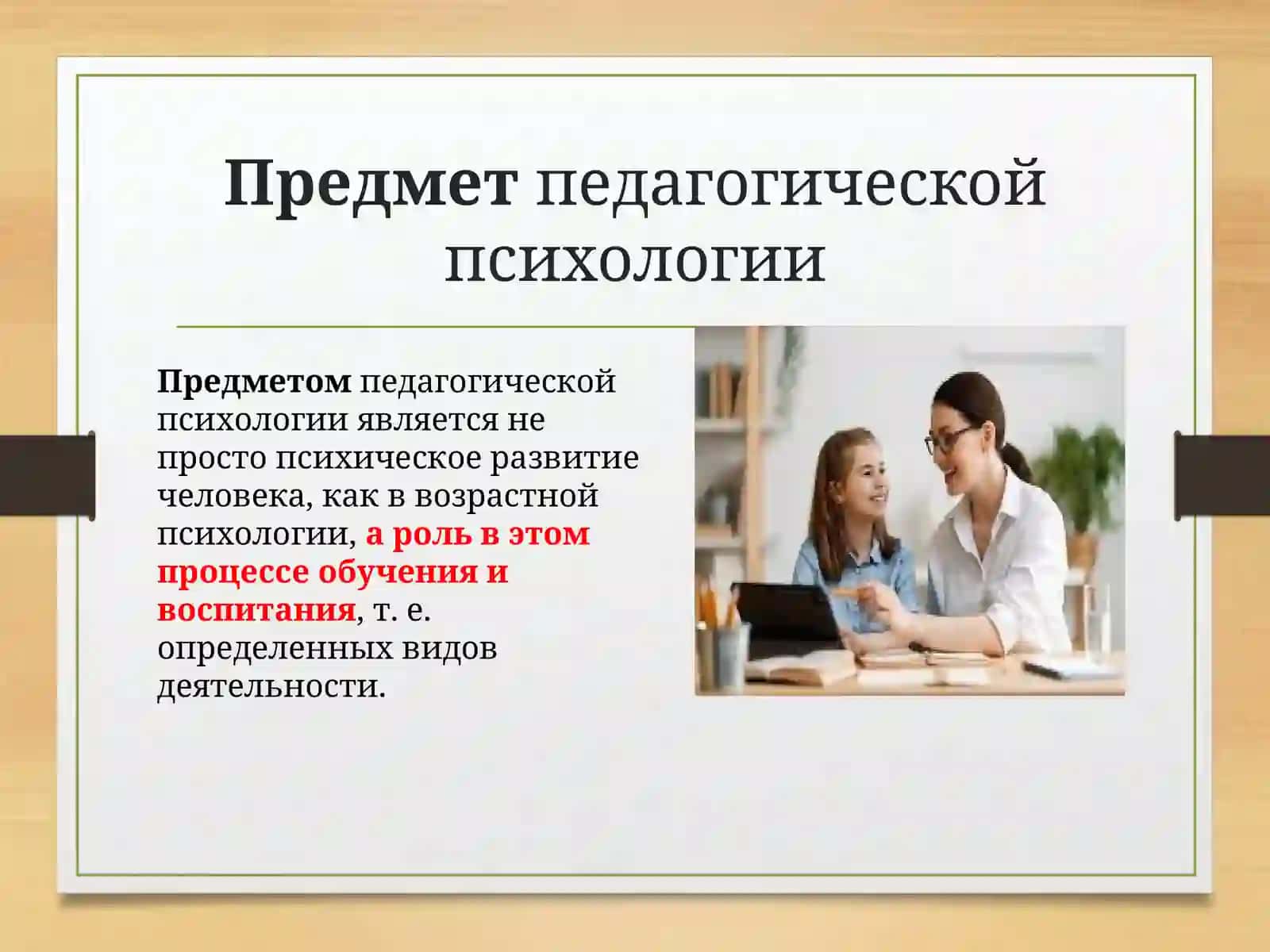 Предмет педагогической психологии

Предметом педагогической психологии является не просто психическое развитие человека, как в возрастной психологии, а роль в этом процессе обучения и воспитания, т. е. определенных видов деятельности.